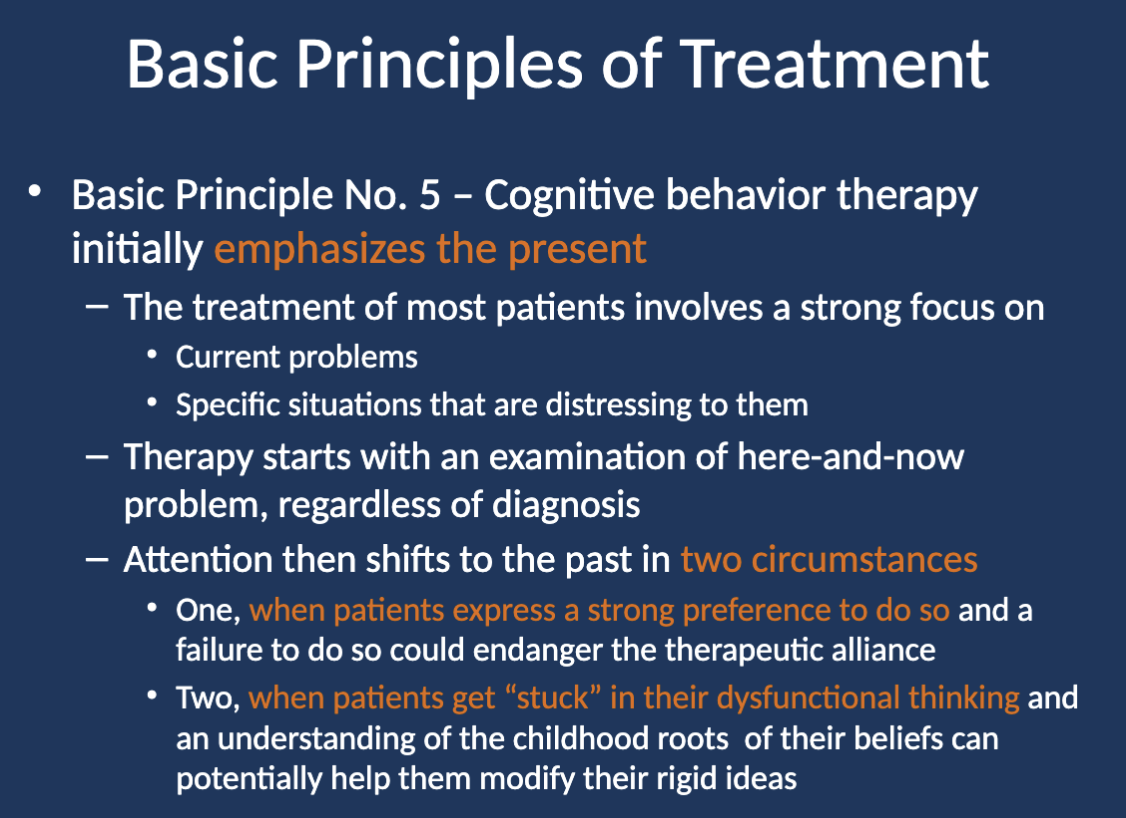 Basic Principles of Treatment

• Basic Principle No. 5 – Cognitive behavior therapy initially emphasizes the present

– The treatment of most patients involves a strong focus on

• Current problems

• Specific situations that are distressing to them

– Therapy starts with an examination of here-and-now problem, regardless of diagnosis

– Attention then shifts to the past in two circumstances

• One, when patients express a strong preference to do so and a failure to do so could endanger the therapeutic alliance

• Two, when patients get “stuck” in their dysfunctional thinking and an understanding of the childhood roots of their beliefs can potentially help them modify their rigid ideas